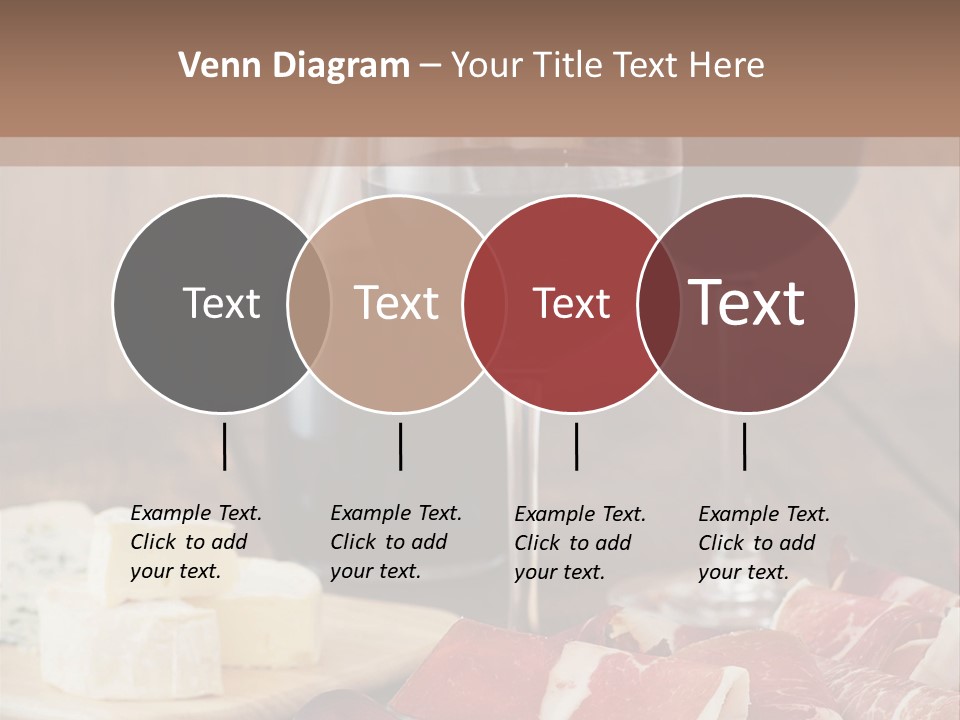 Venn Diagram – Your Title Text Here

Text

Text

Text

Text

Example Text. Click to add your text.

Example Text. Click to add your text.

Example Text. Click to add your text.

Example Text. Click to add your text.